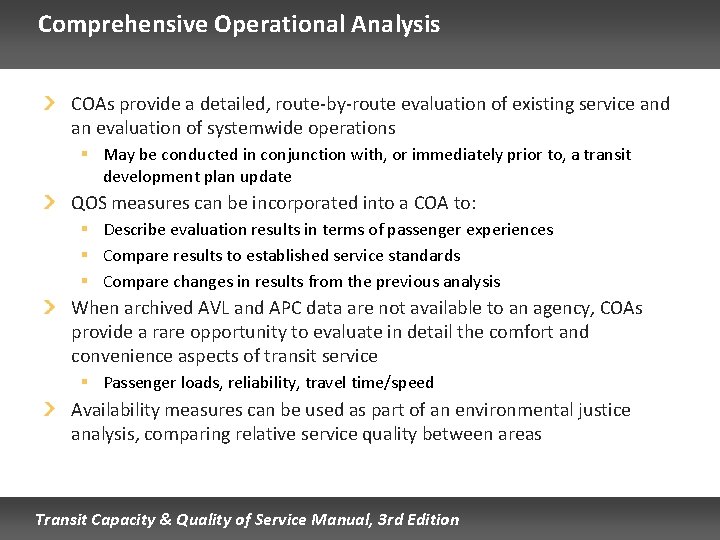 Comprehensive Operational Analysis

COAs provide a detailed, route-by-route evaluation of existing service and an evaluation of systemwide operations

May be conducted in conjunction with, or immediately prior to, a transit development plan update

QOS measures can be incorporated into a COA to:

Describe evaluation results in terms of passenger experiences

Compare results to established service standards

Compare changes in results from the previous analysis

When archived AVL and APC data are not available to an agency, COAs provide a rare opportunity to evaluate in detail the comfort and convenience aspects of transit service

Passenger loads, reliability, travel time/speed

Availability measures can be used as part of an environmental justice analysis, comparing relative service quality between areas

Transit Capacity & Quality of Service Manual, 3rd Edition